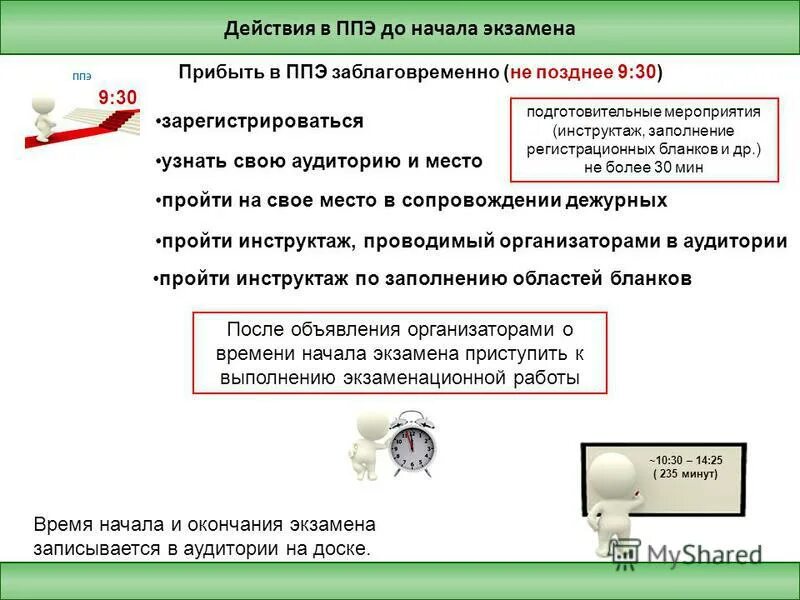 Действия в ППЭ до начала экзамена

ППЭ

9:30

Прибыть в ППЭ заблаговременно (не позднее 9:30)

•зарегистрироваться

•узнать свою аудиторию и место

подготовительные мероприятия (инструктаж, заполнение регистрационных бланков и др.) не более 30 мин

•пройти на свое место в сопровождении дежурных

•пройти инструктаж, проводимый организаторами в аудитории

•пройти инструктаж по заполнению областей бланков

После объявления организаторами о времени начала экзамена приступить к выполнению экзаменационной работы

~10:30 – 14:25 ( 235 минут)

Время начала и окончания экзамена записывается в аудитории на доске.

MyShared